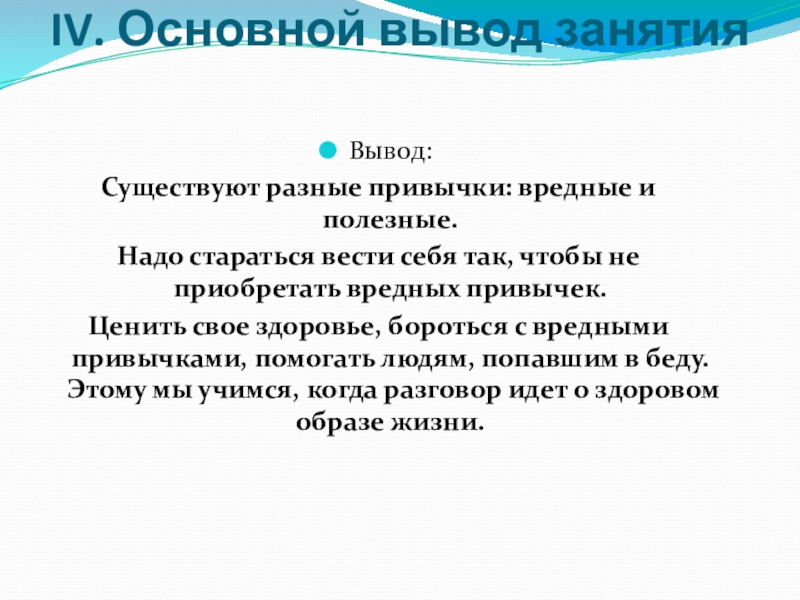 IV. Основной вывод занятия

Вывод:

Существуют разные привычки: вредные и полезные.

Надо стараться вести себя так, чтобы не приобретать вредных привычек.

Ценить свое здоровье, бороться с вредными привычками, помогать людям, попавшим в беду. Этому мы учимся, когда разговор идет о здоровом образе жизни.